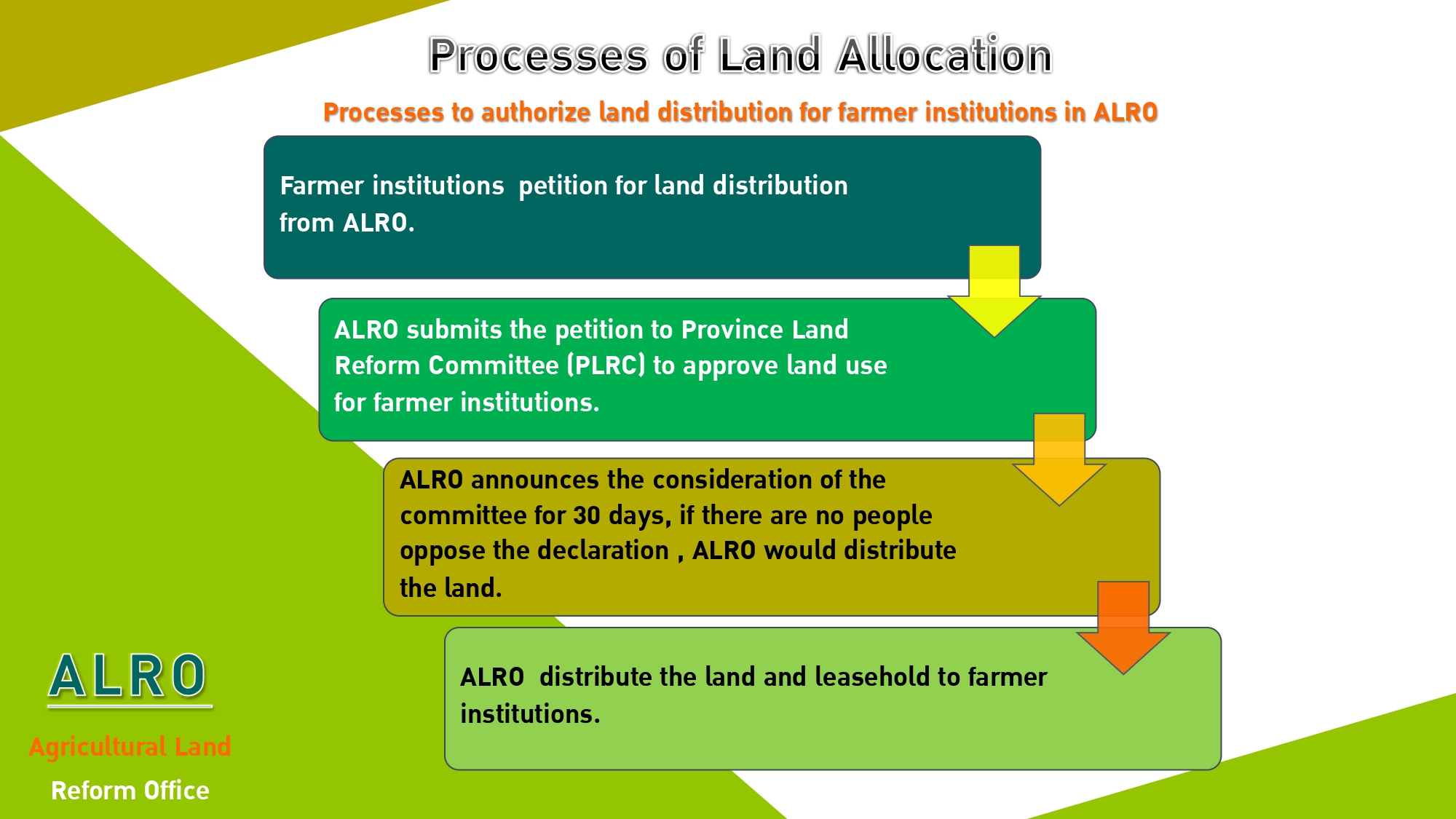 Processes of Land Allocation

Processes to authorize land distribution for farmer institutions in ALRO

Farmer institutions petition for land distribution from ALRO.

ALRO submits the petition to Province Land Reform Committee (PLRC) to approve land use for farmer institutions.

ALRO announces the consideration of the committee for 30 days, if there are no people oppose the declaration , ALRO would distribute the land.

ALRO distribute the land and leasehold to farmer institutions.

ALRO

Agricultural Land

Reform Office